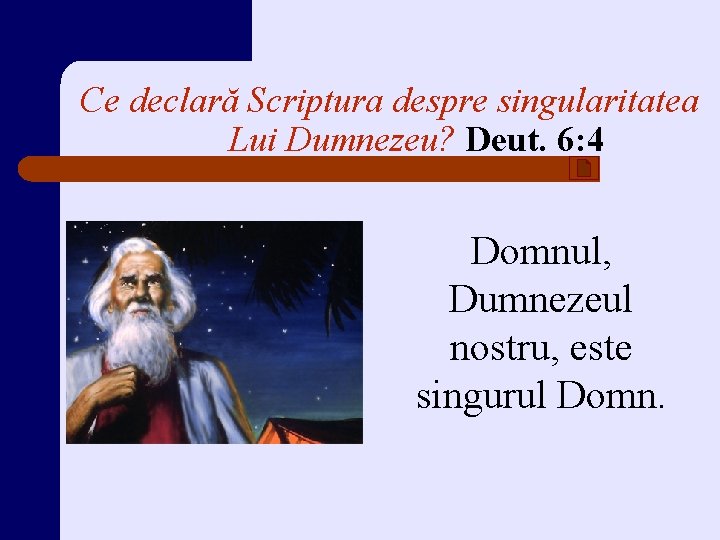 Ce declară Scriptura despre singularitatea Lui Dumnezeu? Deut. 6:4

Domnul, Dumnezeul nostru, este singurul Domn.